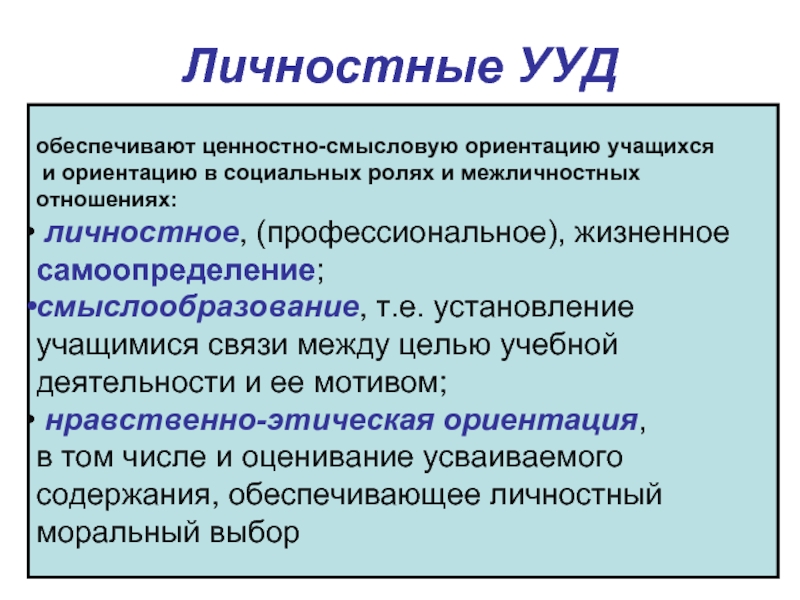 Личностные УУД

обеспечивают ценностно-смысловую ориентацию учащихся и ориентацию в социальных ролях и межличностных отношениях:

• личностное, (профессиональное), жизненное самоопределение;

•смыслообразование, т.е. установление учащимися связи между целью учебной деятельности и ее мотивом;

• нравственно-этическая ориентация, в том числе и оценивание усваиваемого содержания, обеспечивающее личностный моральный выбор